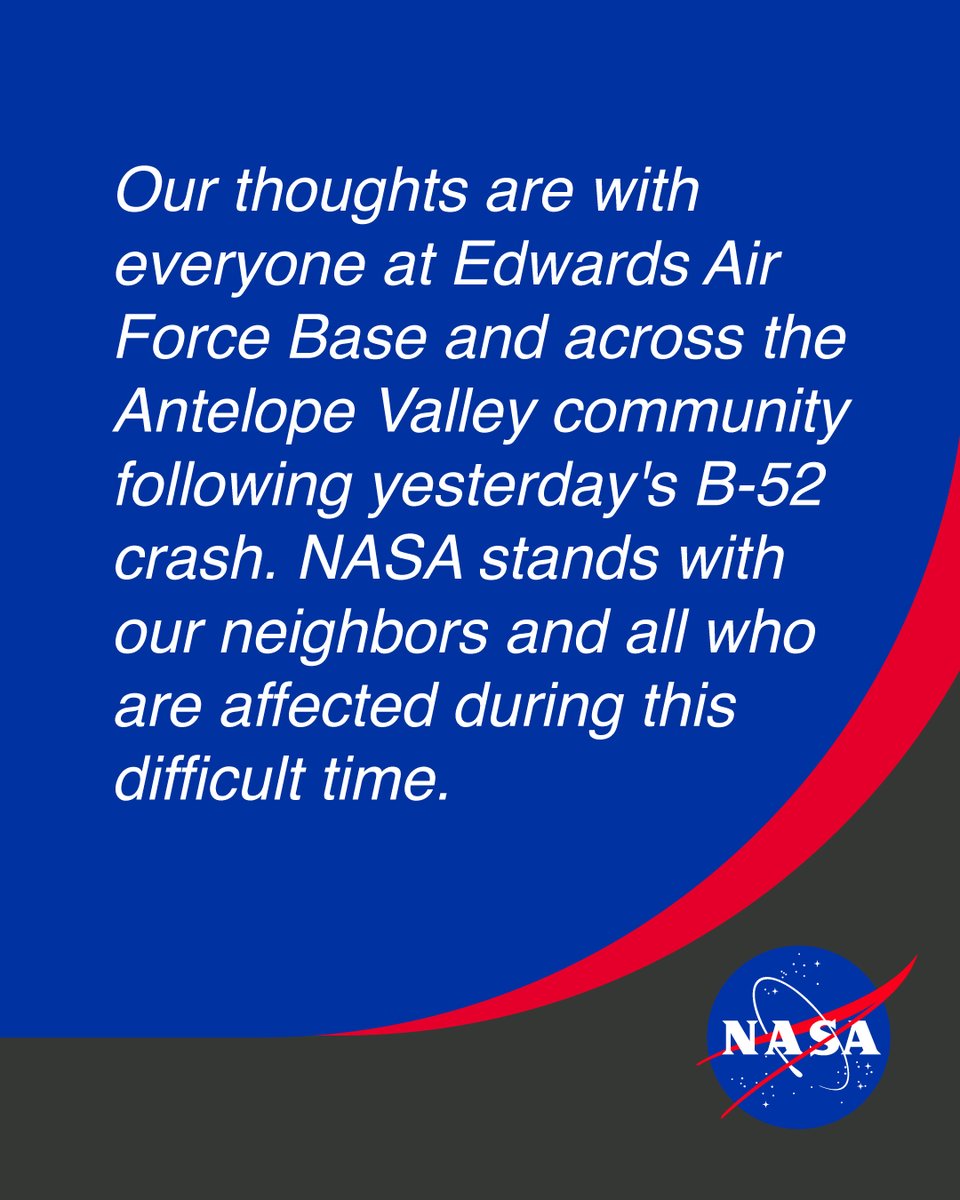 Our thoughts are with everyone at Edwards Air Force Base and across the Antelope Valley community following yesterday's B-52 crash. NASA stands with our neighbors and all who are affected during this difficult time.

NASA